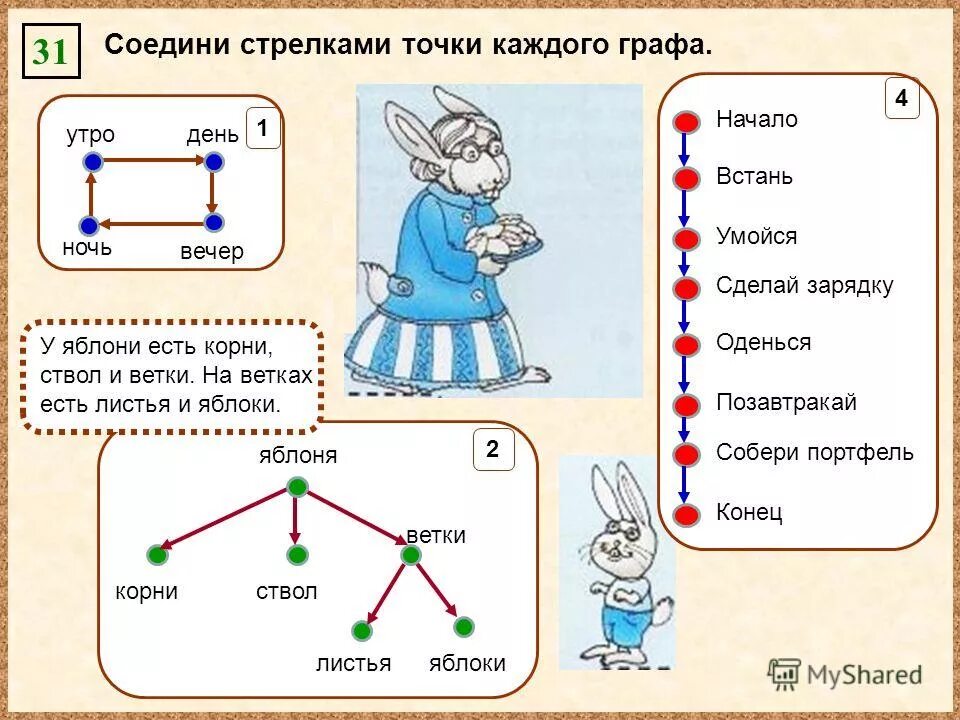 31

Соедини стрелками точки каждого графа.

1

утро

день

ночь

вечер

У яблони есть корни, ствол и ветки. На ветках есть листья и яблоки.

2

яблоня

корни

ствол

ветки

листья

яблоки

4

Начало

Встань

Умойся

Сделай зарядку

Оденься

Позавтракай

Собери портфель

Конец

MyShared